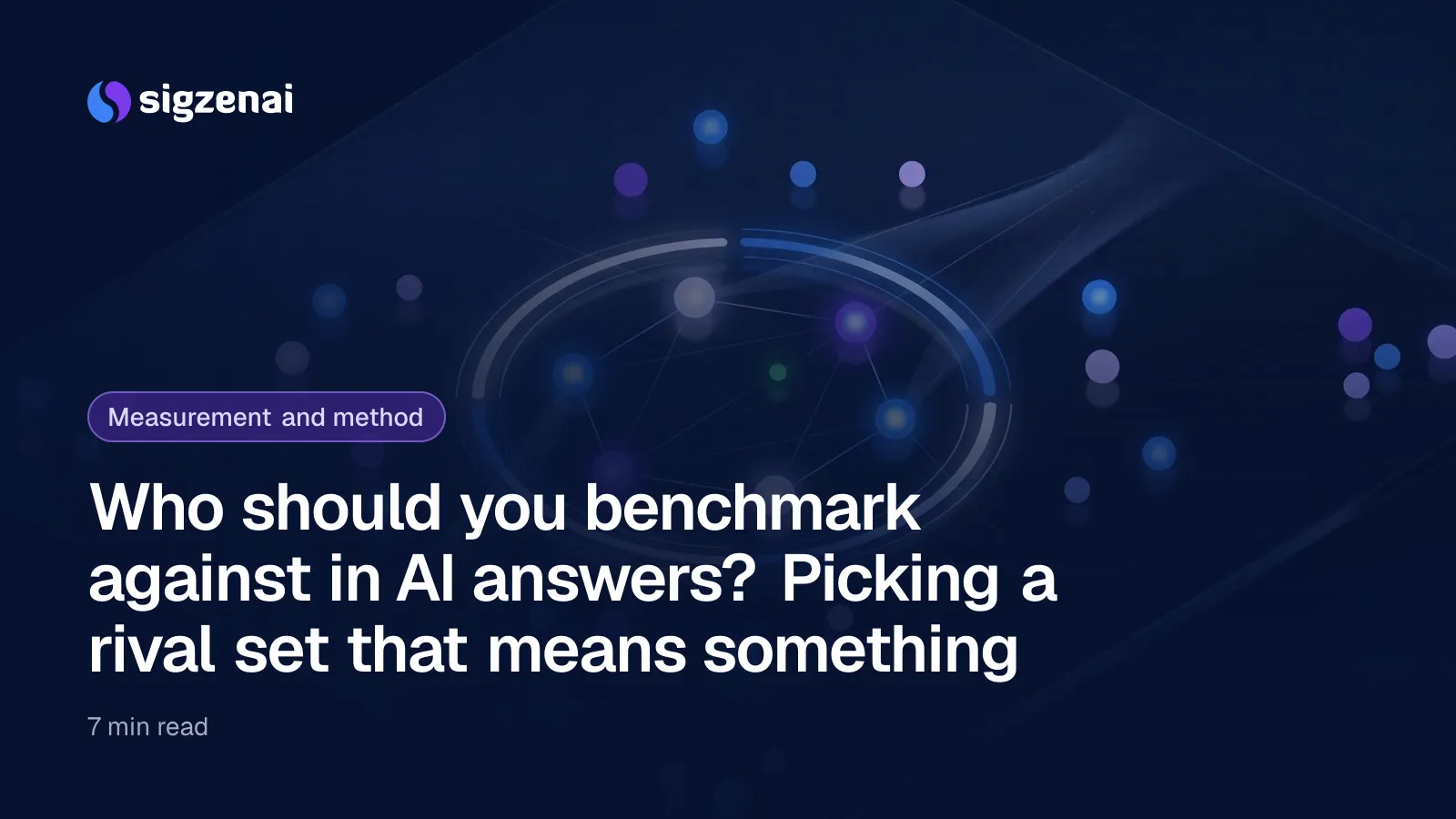 sigzenai

Measurement and method

Who should you benchmark against in AI answers? Picking a rival set that means something

7 min read